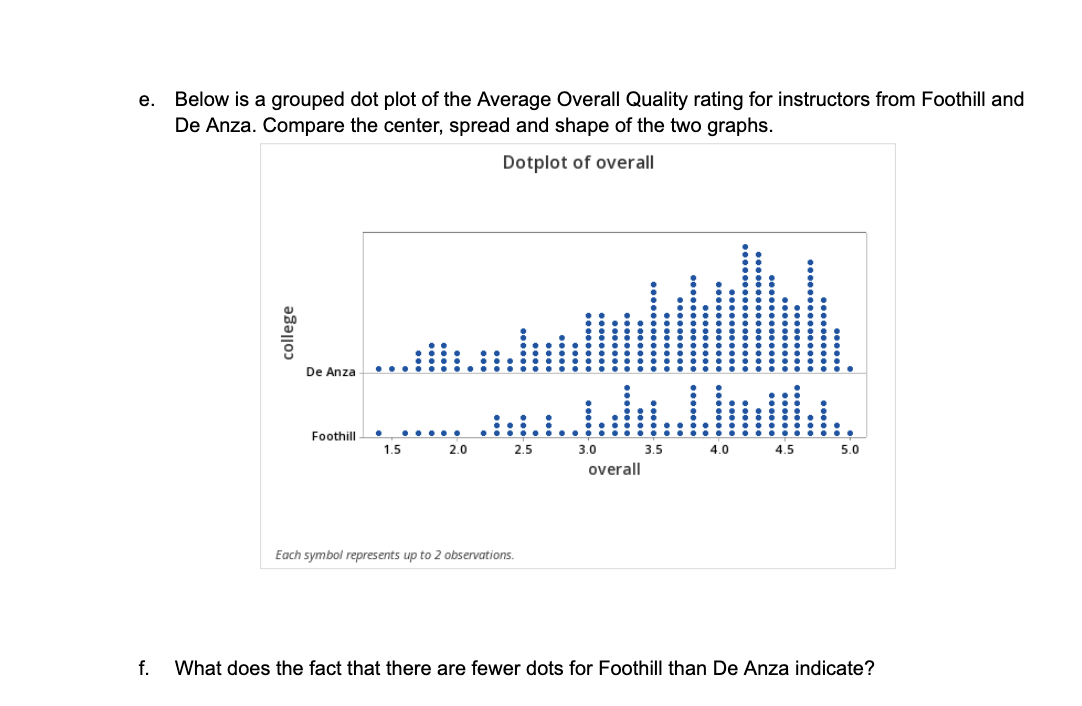 e. Below is a grouped dot plot of the Average Overall Quality rating for instructors from Foothill and De Anza. Compare the center, spread and shape of the two graphs.

Dotplot of overall

college

De Anza

Foothill

1.5 2.0 2.5 3.0 3.5 4.0 4.5 5.0

overall

Each symbol represents up to 2 observations.

f. What does the fact that there are fewer dots for Foothill than De Anza indicate?